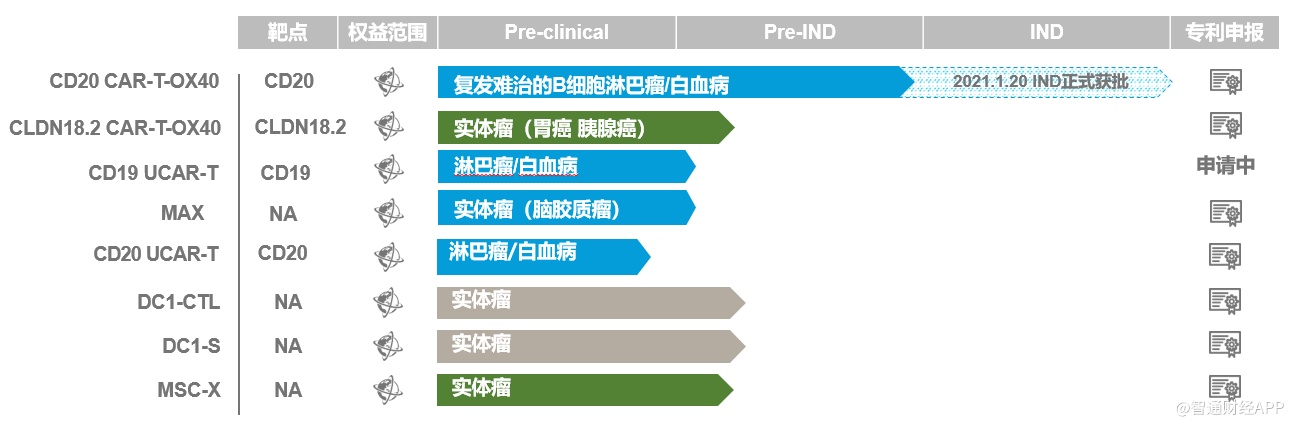 | | 靶点 | 权益范围 | Pre-clinical | Pre-IND | IND | 专利申报 |
|---|---|---|---|---|---|---|
| CD20 CAR-T-OX40 | CD20 | | 复发难治的B细胞淋巴瘤/白血病 | | 2021.1.20 IND正式获批 | |
| CLDN18.2 CAR-T-OX40 | CLDN18.2 | | 实体瘤（胃癌 胰腺癌） | | | |
| CD19 UCAR-T | CD19 | | 淋巴瘤/白血病 | | | 申请中 |
| MAX | NA | | 实体瘤（脑胶质瘤） | | | |
| CD20 UCAR-T | CD20 | | 淋巴瘤/白血病 | | | |
| DC1-CTL | NA | | 实体瘤 | | | |
| DC1-S | NA | | 实体瘤 | | | |
| MSC-X | NA | | 实体瘤 | | | |

@智通财经APP